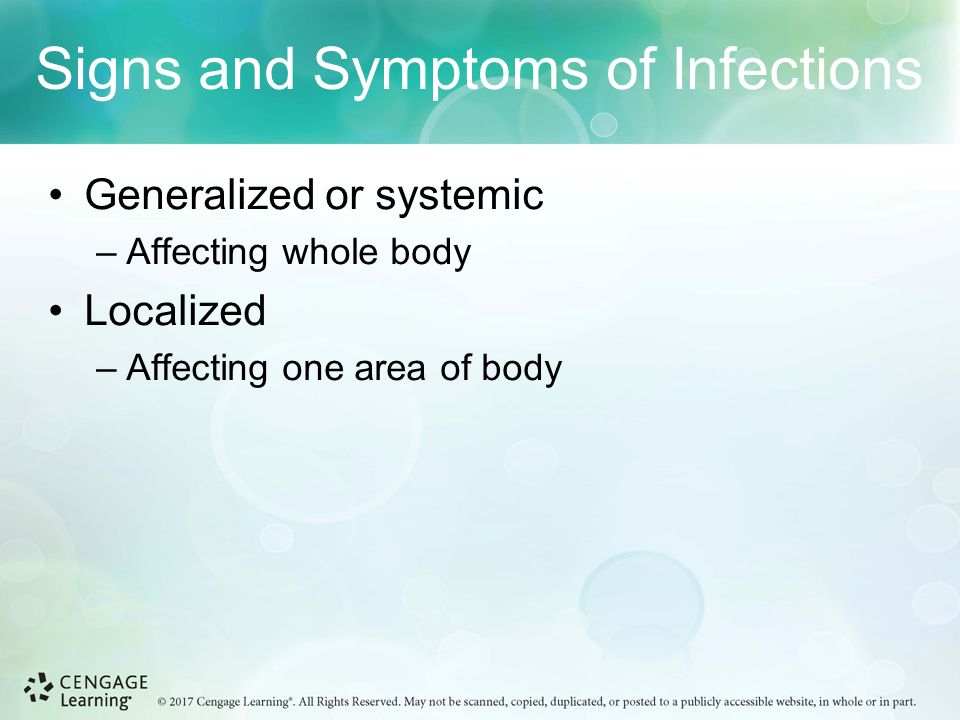 Signs and Symptoms of Infections

• Generalized or systemic
– Affecting whole body
• Localized
– Affecting one area of body

CENGAGE Learning®

© 2017 Cengage Learning®. All Rights Reserved. May not be scanned, copied, duplicated, or posted to a publicly accessible website, in whole or in part.